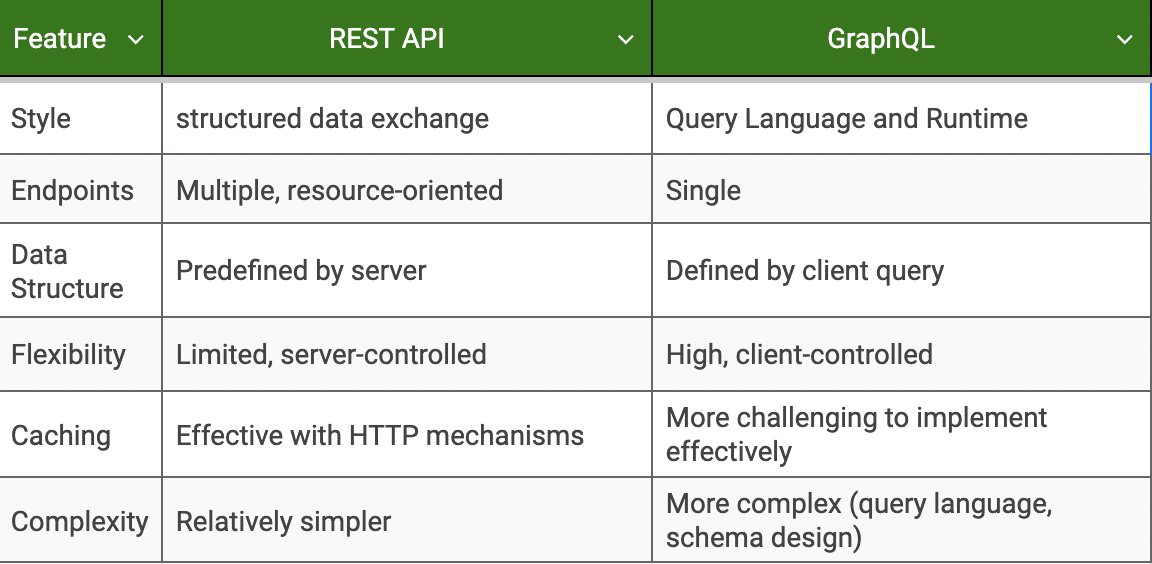 | Feature | REST API | GraphQL |
|---|---|---|
| Style | structured data exchange | Query Language and Runtime |
| Endpoints | Multiple, resource-oriented | Single |
| Data Structure | Predefined by server | Defined by client query |
| Flexibility | Limited, server-controlled | High, client-controlled |
| Caching | Effective with HTTP mechanisms | More challenging to implement effectively |
| Complexity | Relatively simpler | More complex (query language, schema design) |